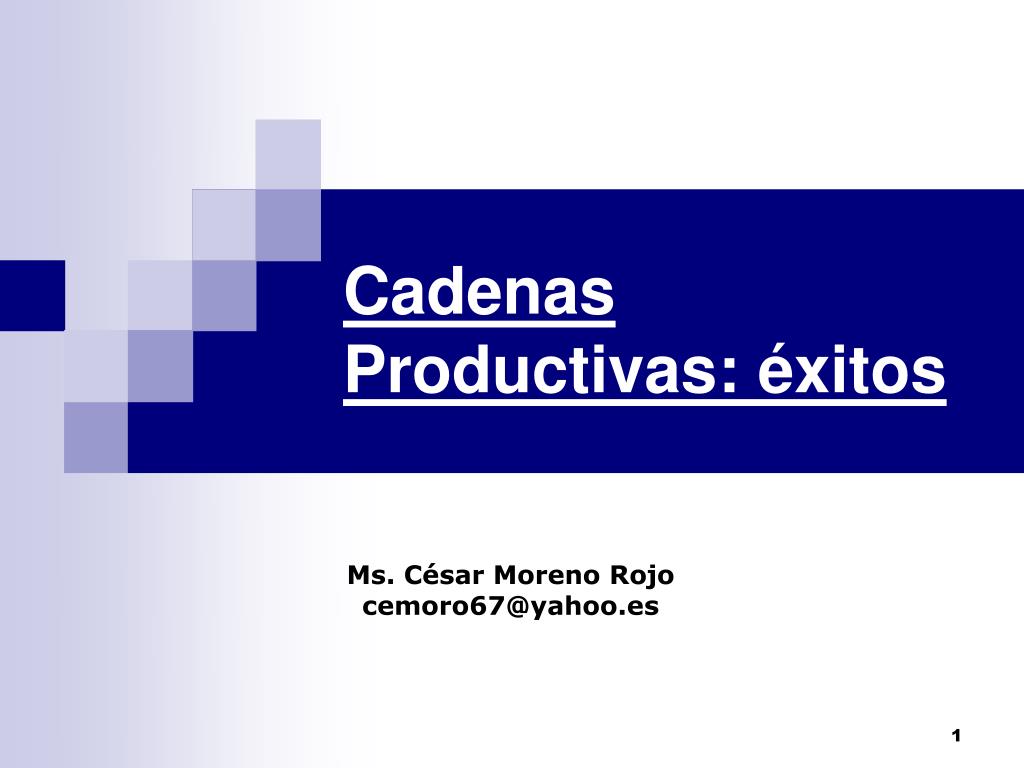 Cadenas Productivas: éxitos

Ms. César Moreno Rojo
cemoro67@yahoo.es

1